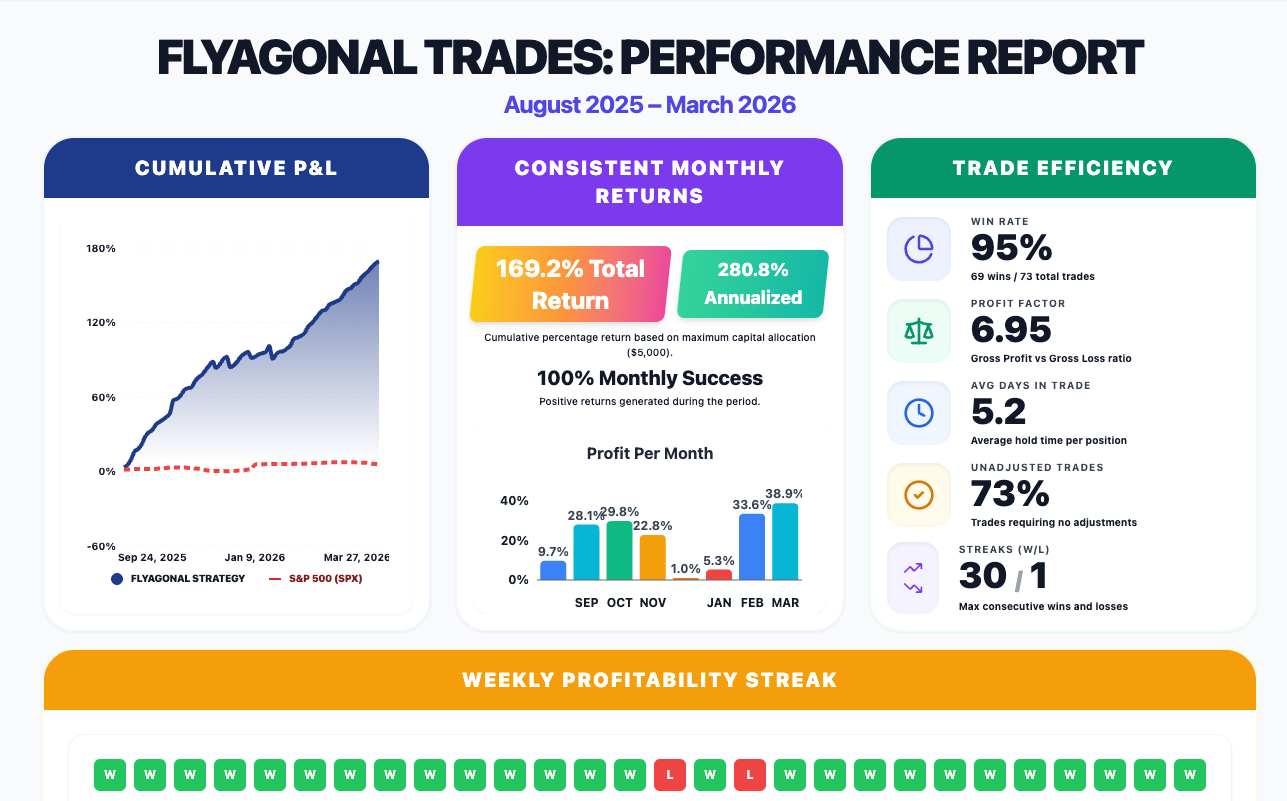 FLYAGONAL TRADES: PERFORMANCE REPORT

August 2025 – March 2026

CUMULATIVE P&L

180%
120%
60%
0%
-60%
Sep 24, 2025
Jan 9, 2026
Mar 27, 2026
FLYAGONAL STRATEGY
S&P 500 (SPX)

CONSISTENT MONTHLY RETURNS

169.2% Total Return

280.8% Annualized

Cumulative percentage return based on maximum capital allocation ($5,000).

100% Monthly Success

Positive returns generated during the period.

Profit Per Month

40%
20%
0%
9.7%
28.1%
29.8%
22.8%
1.0%
5.3%
33.6%
38.9%
SEP
OCT
NOV
JAN
FEB
MAR

TRADE EFFICIENCY

WIN RATE
95%
69 wins / 73 total trades

PROFIT FACTOR
6.95
Gross Profit vs Gross Loss ratio

AVG DAYS IN TRADE
5.2
Average hold time per position

UNADJUSTED TRADES
73%
Trades requiring no adjustments

STREAKS (W/L)
30 / 1
Max consecutive wins and losses

WEEKLY PROFITABILITY STREAK

W W W W W W W W W W W W W W L W L W W W W W W W W W W W